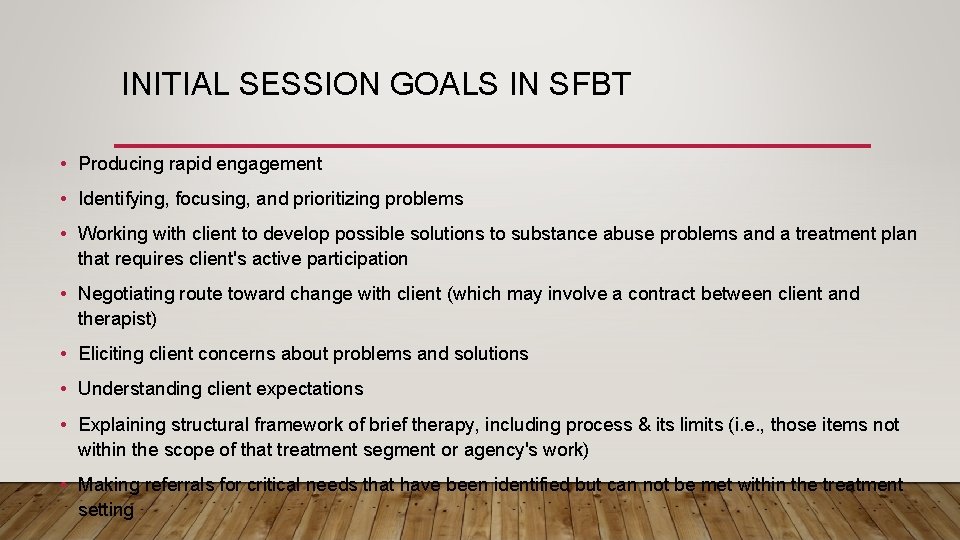 INITIAL SESSION GOALS IN SFBT

• Producing rapid engagement

• Identifying, focusing, and prioritizing problems

• Working with client to develop possible solutions to substance abuse problems and a treatment plan that requires client's active participation

• Negotiating route toward change with client (which may involve a contract between client and therapist)

• Eliciting client concerns about problems and solutions

• Understanding client expectations

• Explaining structural framework of brief therapy, including process & its limits (i.e., those items not within the scope of that treatment segment or agency's work)

• Making referrals for critical needs that have been identified but can not be met within the treatment setting